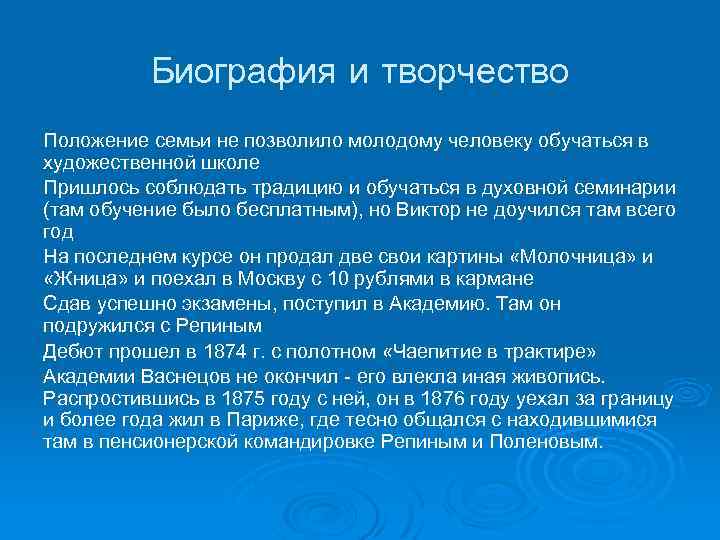 Биография и творчество

Положение семьи не позволило молодому человеку обучаться в художественной школе

Пришлось соблюдать традицию и обучаться в духовной семинарии (там обучение было бесплатным), но Виктор не доучился там всего год

На последнем курсе он продал две свои картины «Молочница» и «Жница» и поехал в Москву с 10 рублями в кармане

Сдав успешно экзамены, поступил в Академию. Там он подружился с Репиным

Дебют прошел в 1874 г. с полотном «Чаепитие в трактире»

Академии Васнецов не окончил - его влекла иная живопись. Распростившись в 1875 году с ней, он в 1876 году уехал за границу и более года жил в Париже, где тесно общался с находившимися там в пенсионерской командировке Репиным и Поленовым.